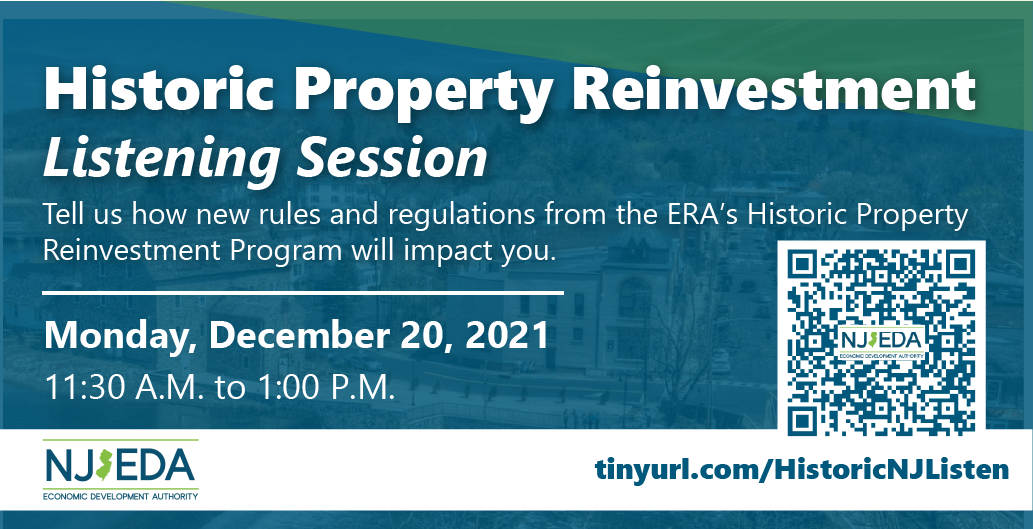 Historic Property Reinvestment
Listening Session

Tell us how new rules and regulations from the ERA's Historic Property Reinvestment Program will impact you.

Monday, December 20, 2021
11:30 A.M. to 1:00 P.M.

NJEDA
ECONOMIC DEVELOPMENT AUTHORITY

NJEDA
ECONOMIC DEVELOPMENT AUTHORITY

tinyurl.com/HistoricNJListen